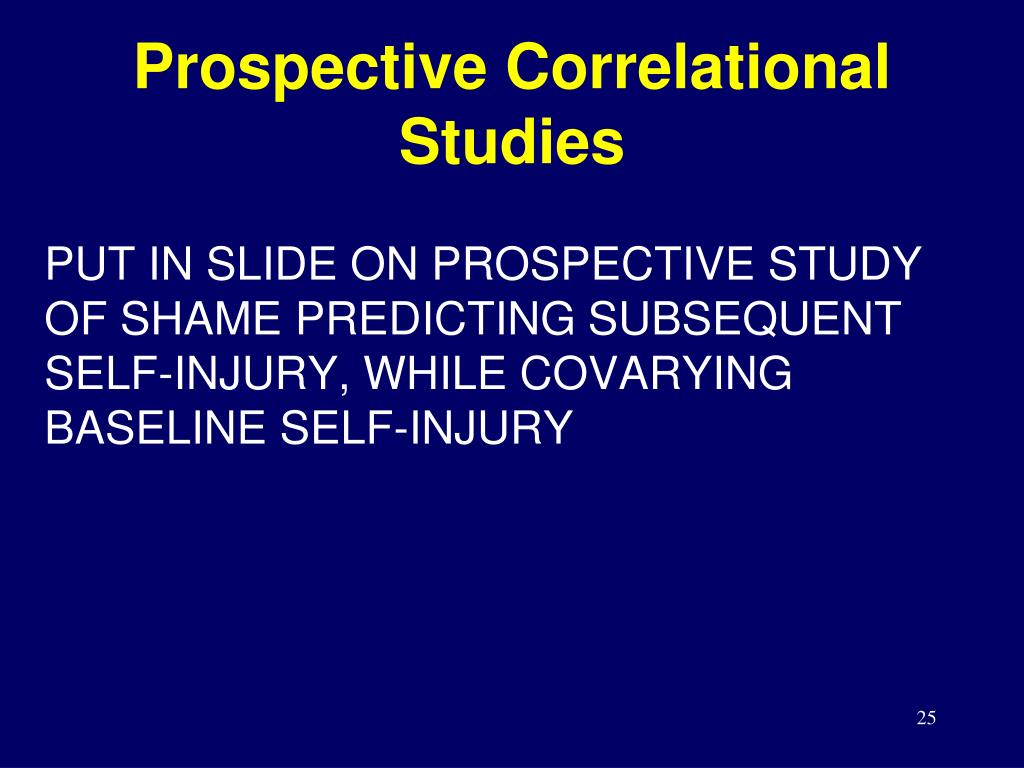 Prospective Correlational Studies

PUT IN SLIDE ON PROSPECTIVE STUDY OF SHAME PREDICTING SUBSEQUENT SELF-INJURY, WHILE COVARYING BASELINE SELF-INJURY

25